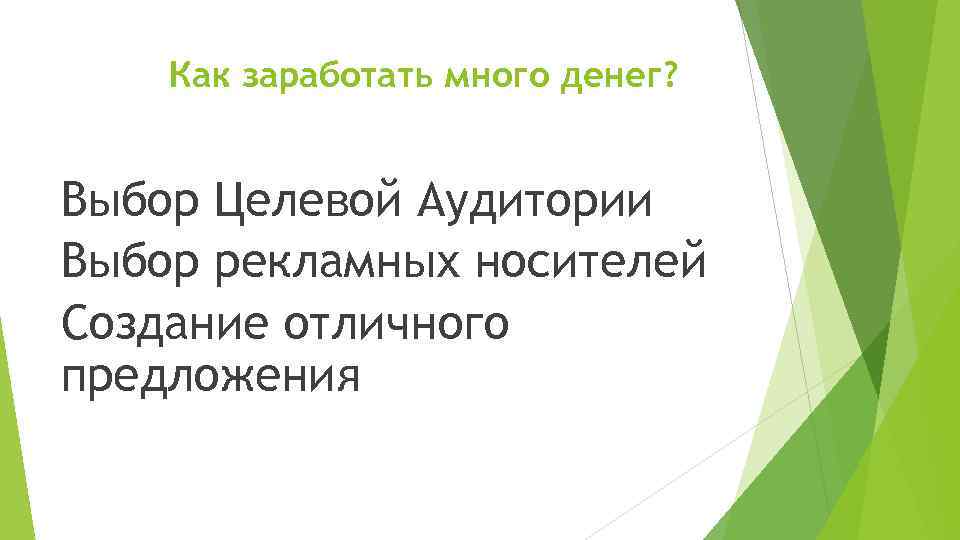 Как заработать много денег?

Выбор Целевой Аудитории
Выбор рекламных носителей
Создание отличного предложения